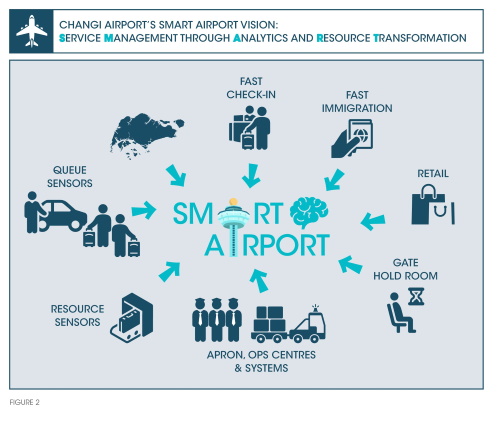 CHANGI AIRPORT'S SMART AIRPORT VISION:
SERVICE MANAGEMENT THROUGH ANALYTICS AND RESOURCE TRANSFORMATION

FAST CHECK-IN

FAST IMMIGRATION

QUEUE SENSORS

RETAIL

SMART AIRPORT

GATE HOLD ROOM

RESOURCE SENSORS

APRON, OPS CENTRES & SYSTEMS

FIGURE 2